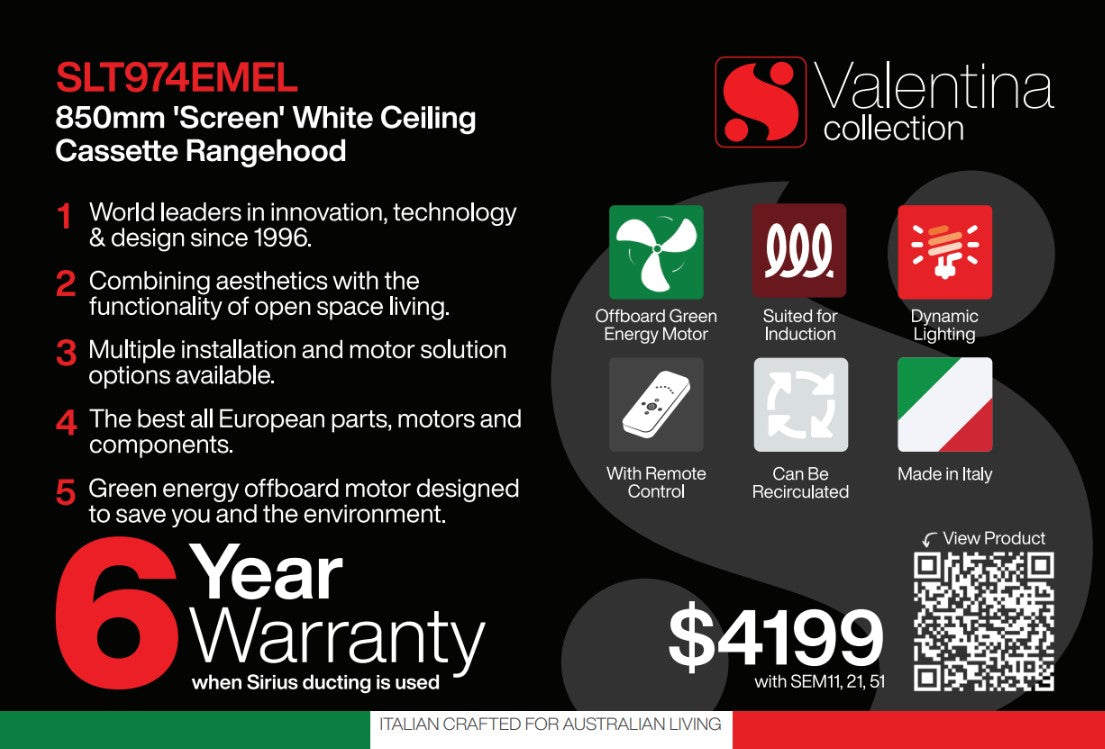 SLT974EMEL
850mm 'Screen' White Ceiling Cassette Rangehood

1 World leaders in innovation, technology & design since 1996.

2 Combining aesthetics with the functionality of open space living.

3 Multiple installation and motor solution options available.

4 The best all European parts, motors and components.

5 Green energy offboard motor designed to save you and the environment.

6 Year Warranty
when Sirius ducting is used

Valentina collection

Offboard Green Energy Motor

Suited for Induction

Dynamic Lighting

With Remote Control

Can Be Recirculated

Made in Italy

View Product

$4199
with SEM11, 21, 51

ITALIAN CRAFTED FOR AUSTRALIAN LIVING